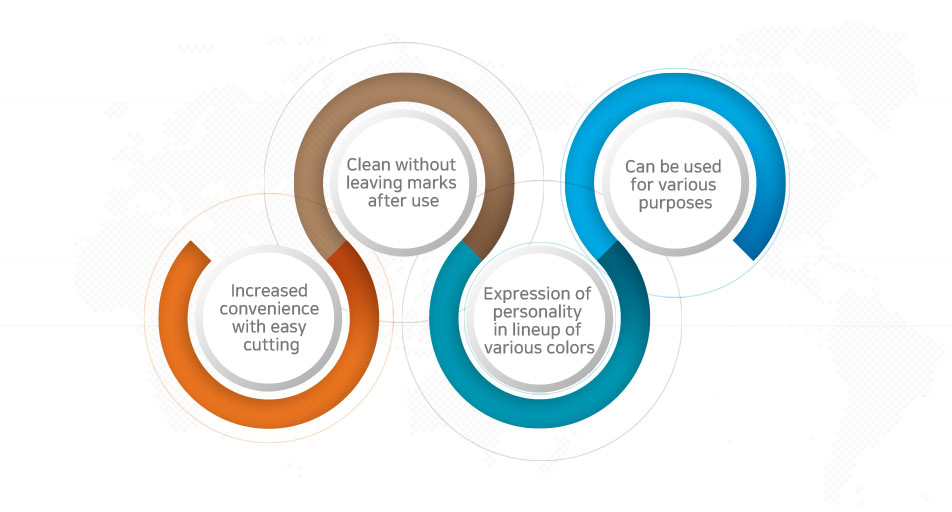 Increased convenience with easy cutting

Clean without leaving marks after use

Expression of personality in lineup of various colors

Can be used for various purposes